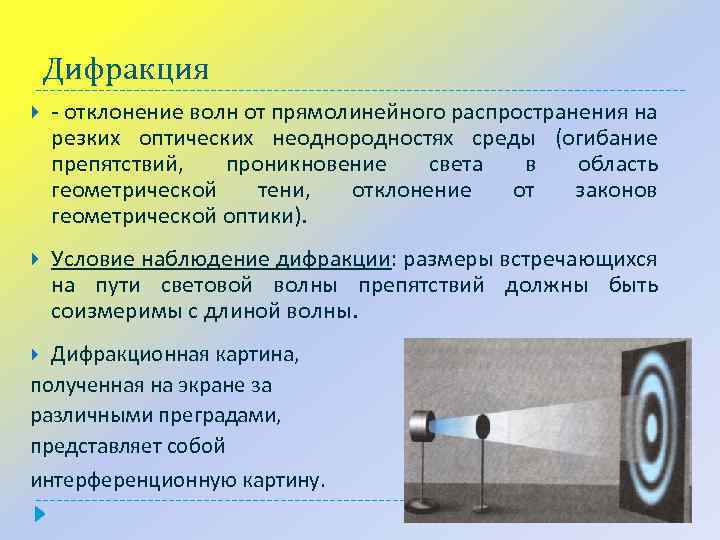 Дифракция

- отклонение волн от прямолинейного распространения на резких оптических неоднородностях среды (огибание препятствий, проникновение света в область геометрической тени, отклонение от законов геометрической оптики).

Условие наблюдение дифракции: размеры встречающихся на пути световой волны препятствий должны быть соизмеримы с длиной волны.

Дифракционная картина, полученная на экране за различными преградами, представляет собой интерференционную картину.